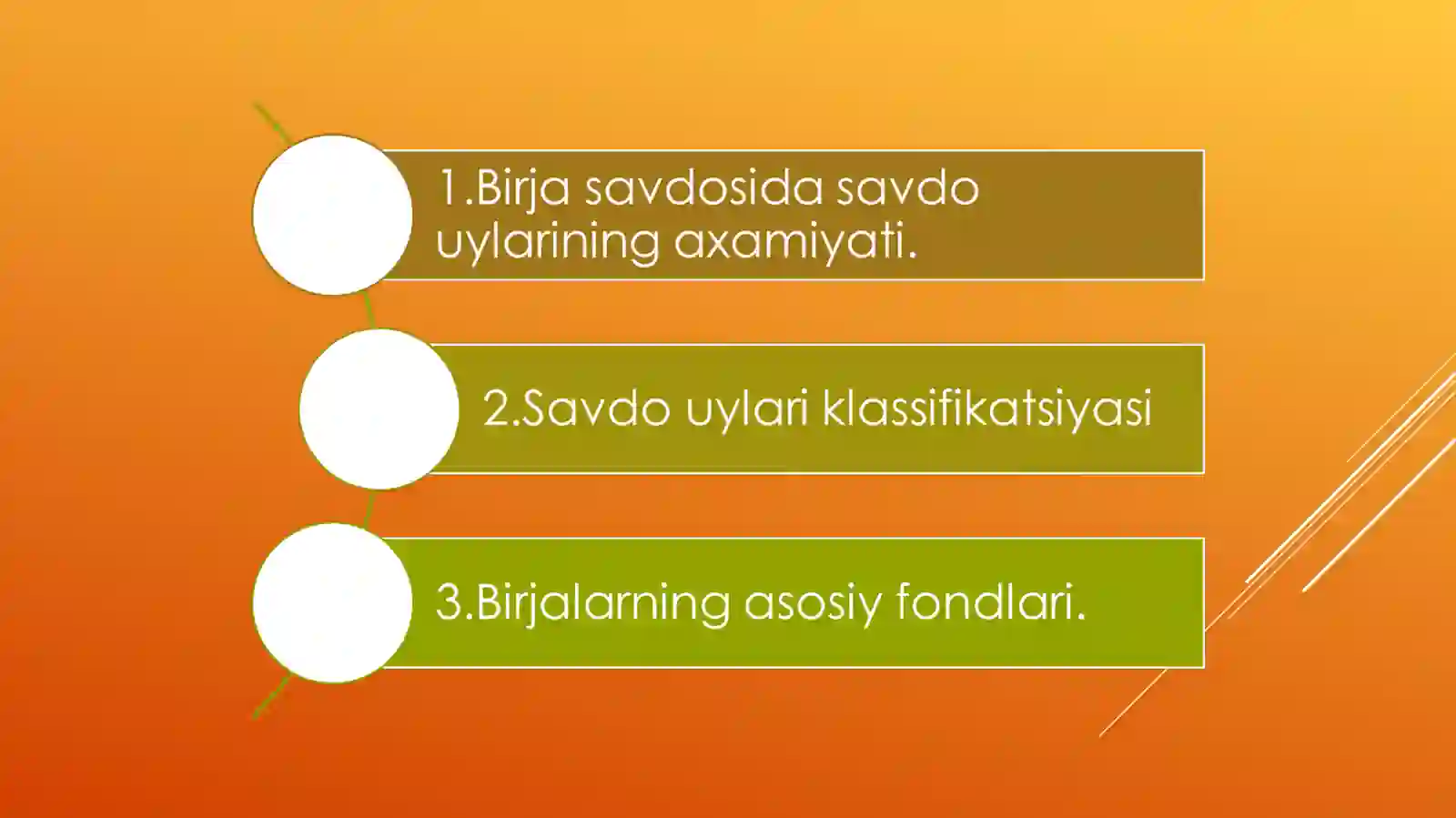 1.Birja savdosida savdo uylarining axamiyati.

2.Savdo uylari klassifikatsiyasi

3.Birjalarning asosiy fondlari.